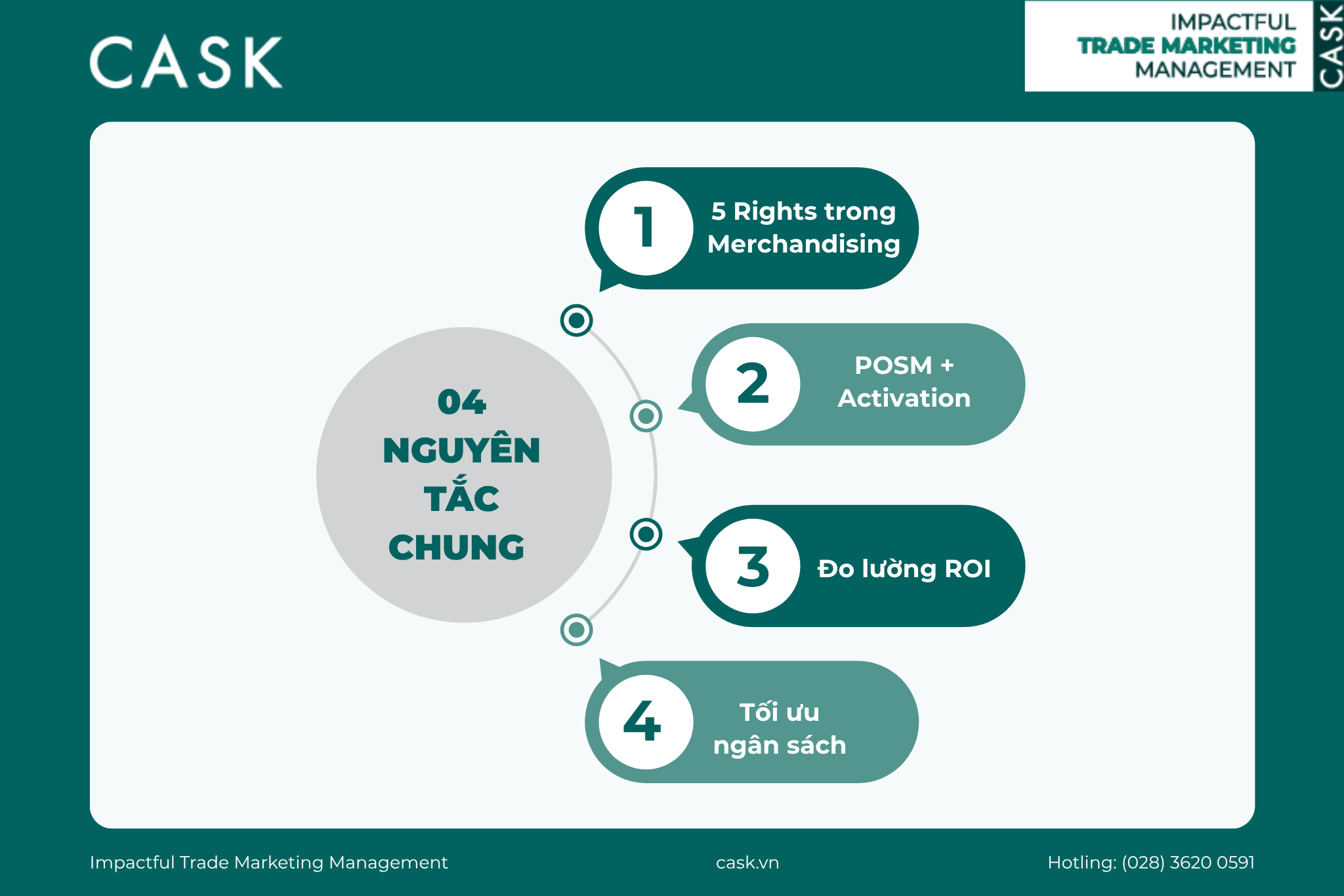 CASK

IMPACTFUL
TRADE MARKETING
MANAGEMENT
CASK

04
NGUYÊN
TẮC
CHUNG

1
5 Rights trong Merchandising

2
POSM + Activation

3
Đo lường ROI

4
Tối ưu ngân sách

Impactful Trade Marketing Management
cask.vn
Hotling: (028) 3620 0591